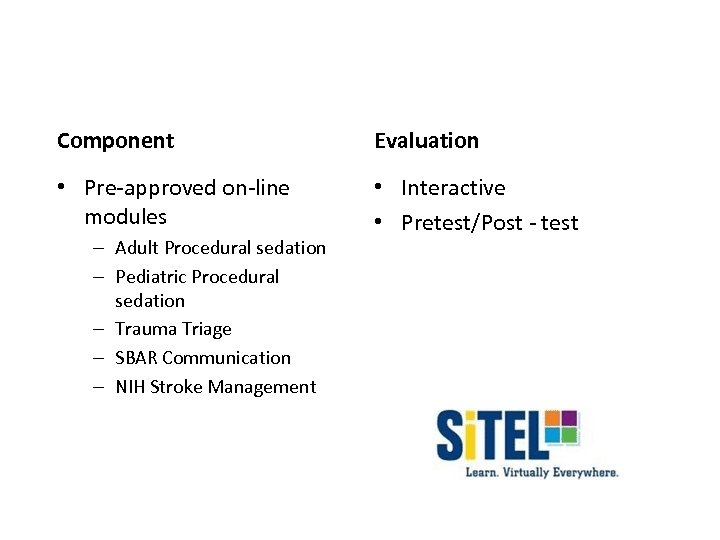 Component

• Pre-approved on-line modules
 – Adult Procedural sedation
 – Pediatric Procedural sedation
 – Trauma Triage
 – SBAR Communication
 – NIH Stroke Management

Evaluation

• Interactive
• Pretest/Post - test

SiTEL
Learn. Virtually Everywhere.